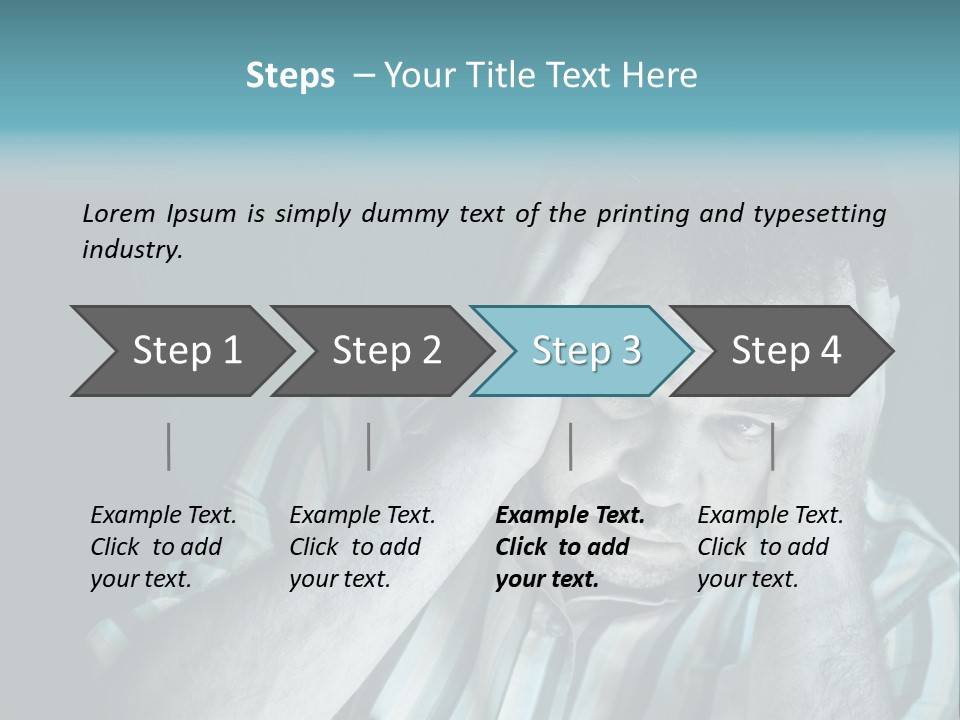 Steps – Your Title Text Here

Lorem Ipsum is simply dummy text of the printing and typesetting industry.

Step 1

Step 2

Step 3

Step 4

Example Text. Click to add your text.

Example Text. Click to add your text.

Example Text. Click to add your text.

Example Text. Click to add your text.